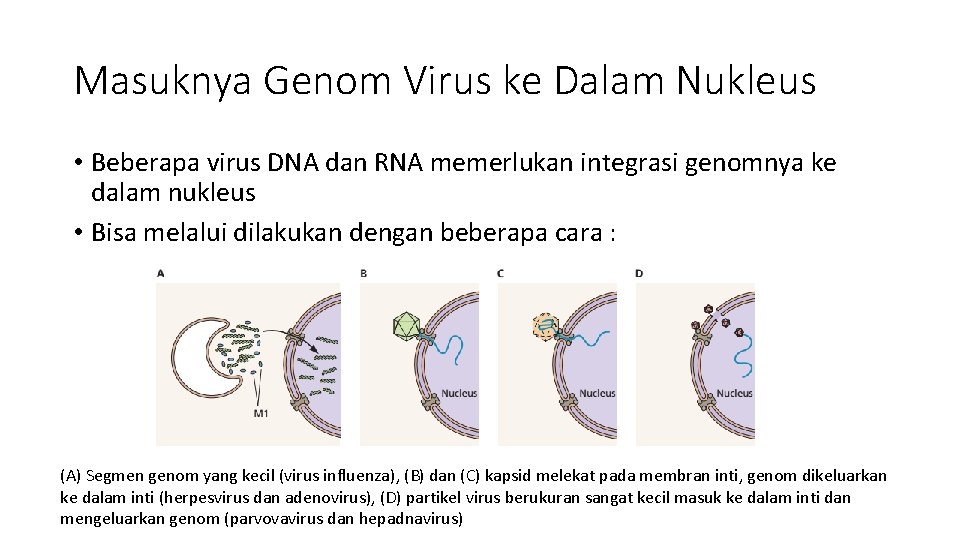 Masuknya Genom Virus ke Dalam Nukleus

• Beberapa virus DNA dan RNA memerlukan integrasi genomnya ke dalam nukleus
• Bisa melalui dilakukan dengan beberapa cara :

A

M1

B

Nucleus

C

Nucleus

D

Nucleus

(A) Segmen genom yang kecil (virus influenza), (B) dan (C) kapsid melekat pada membran inti, genom dikeluarkan ke dalam inti (herpesvirus dan adenovirus), (D) partikel virus berukuran sangat kecil masuk ke dalam inti dan mengeluarkan genom (parvovavirus dan hepadnavirus)